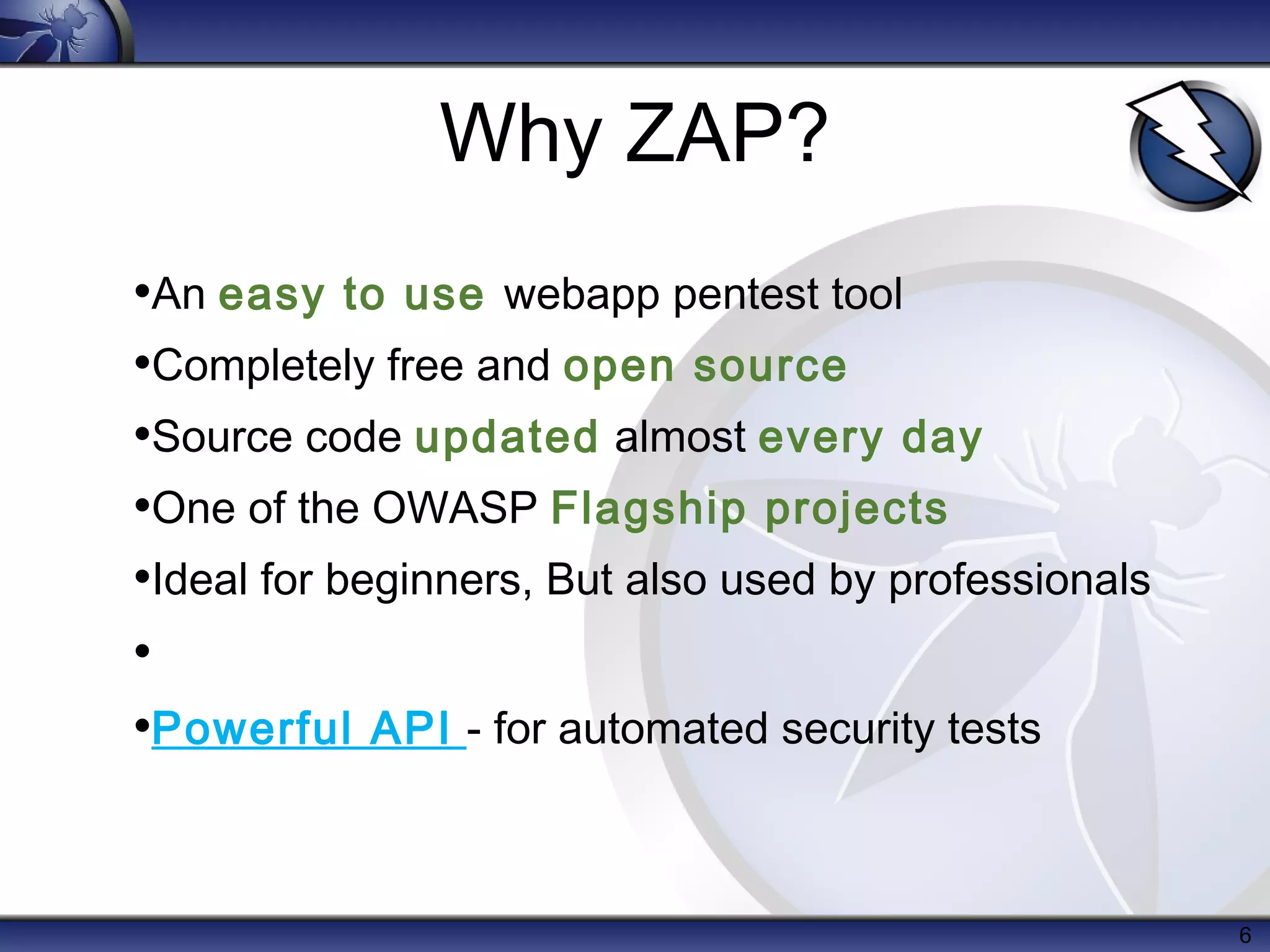 Why ZAP?

•An easy to use webapp pentest tool

•Completely free and open source

•Source code updated almost every day

•One of the OWASP Flagship projects

•Ideal for beginners, But also used by professionals

•

•Powerful API - for automated security tests

6